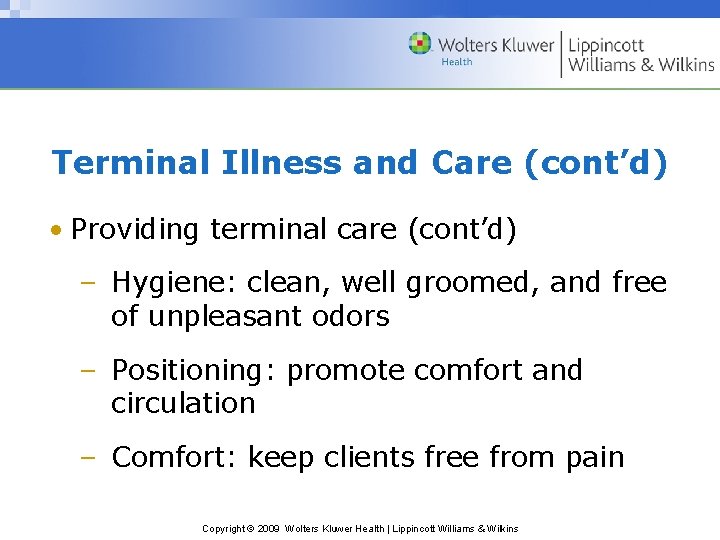 Wolters Kluwer Health | Lippincott Williams & Wilkins

Terminal Illness and Care (cont'd)

• Providing terminal care (cont'd)

– Hygiene: clean, well groomed, and free of unpleasant odors

– Positioning: promote comfort and circulation

– Comfort: keep clients free from pain

Copyright © 2009 Wolters Kluwer Health | Lippincott Williams & Wilkins